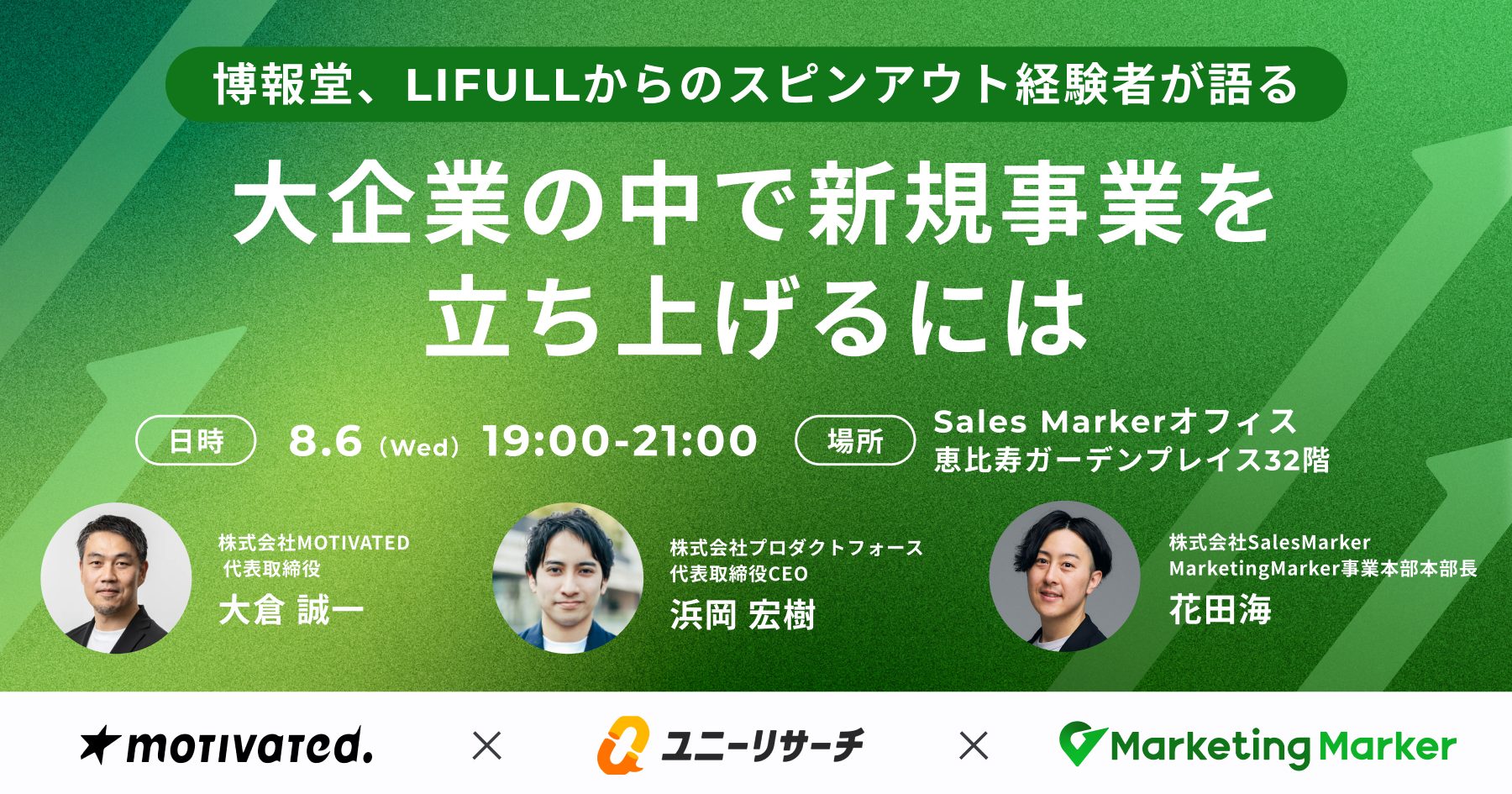 博報堂、LIFULLからのスピンアウト経験者が語る

大企業の中で新規事業を立ち上げるには

日時 8.6（Wed）19:00-21:00

場所 Sales Markerオフィス 恵比寿ガーデンプレイス32階

株式会社MOTIVATED 代表取締役
大倉 誠一

株式会社プロダクトフォース 代表取締役CEO
浜岡 宏樹

株式会社SalesMarker MarketingMarker事業本部本部長
花田海

★motivated. × ユニーリサーチ × MarketingMarker